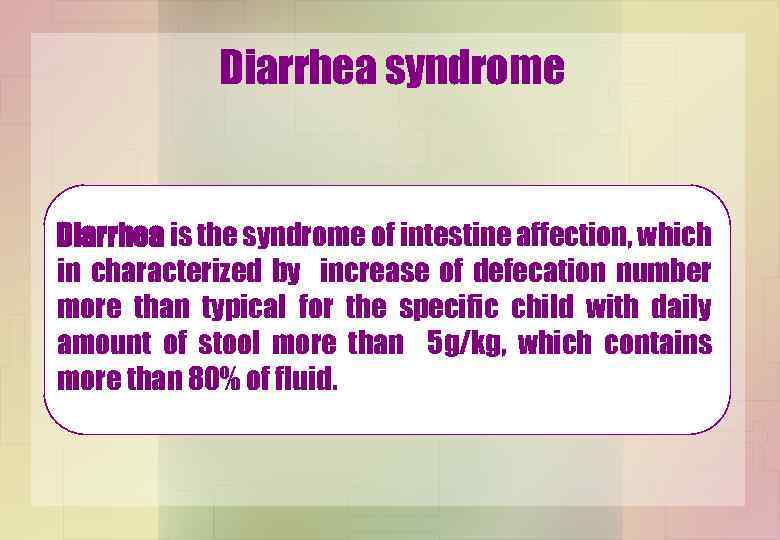 Diarrhea syndrome

Diarrhea is the syndrome of intestine affection, which in characterized by increase of defecation number more than typical for the specific child with daily amount of stool more than 5g/kg, which contains more than 80% of fluid.